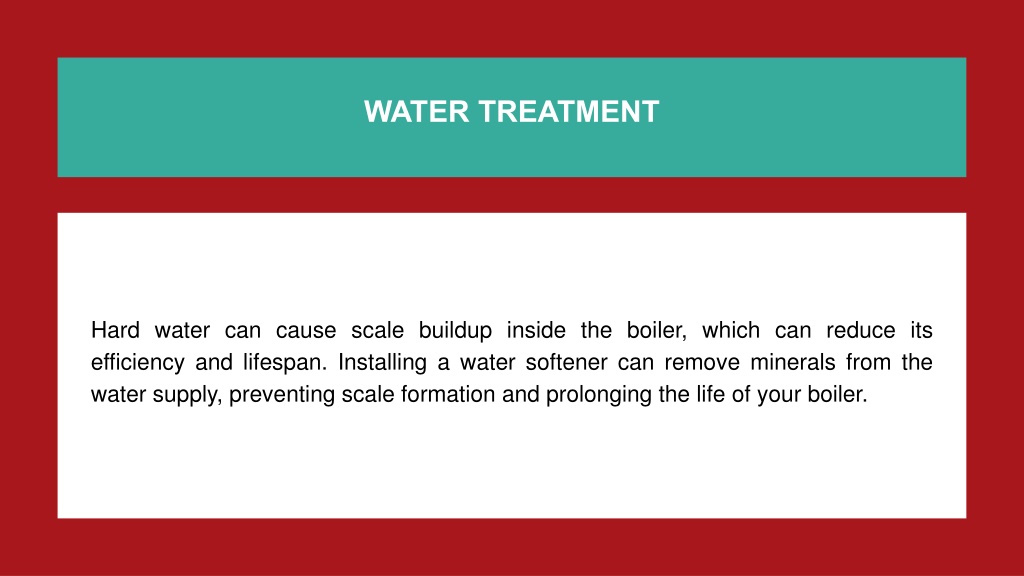 WATER TREATMENT

Hard water can cause scale buildup inside the boiler, which can reduce its efficiency and lifespan. Installing a water softener can remove minerals from the water supply, preventing scale formation and prolonging the life of your boiler.